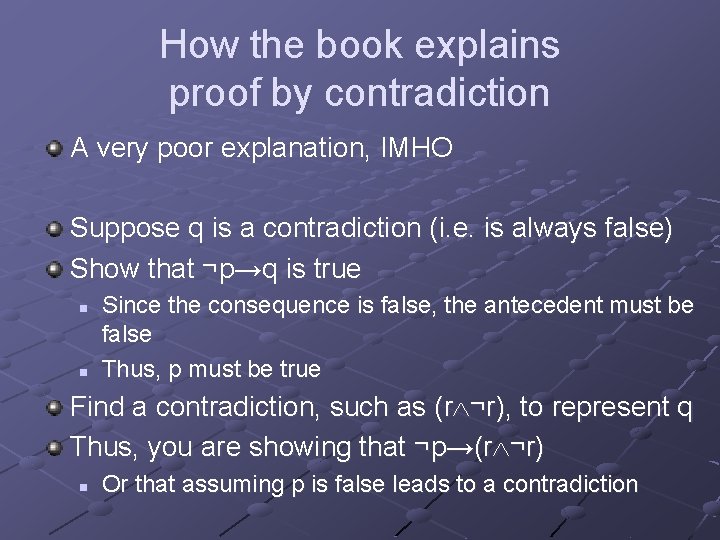 How the book explains proof by contradiction

A very poor explanation, IMHO

Suppose q is a contradiction (i.e. is always false)

Show that $\neg p \rightarrow q$ is true

Since the consequence is false, the antecedent must be false

Thus, p must be true

Find a contradiction, such as $(r \wedge \neg r)$, to represent q

Thus, you are showing that $\neg p \rightarrow (r \wedge \neg r)$

Or that assuming p is false leads to a contradiction